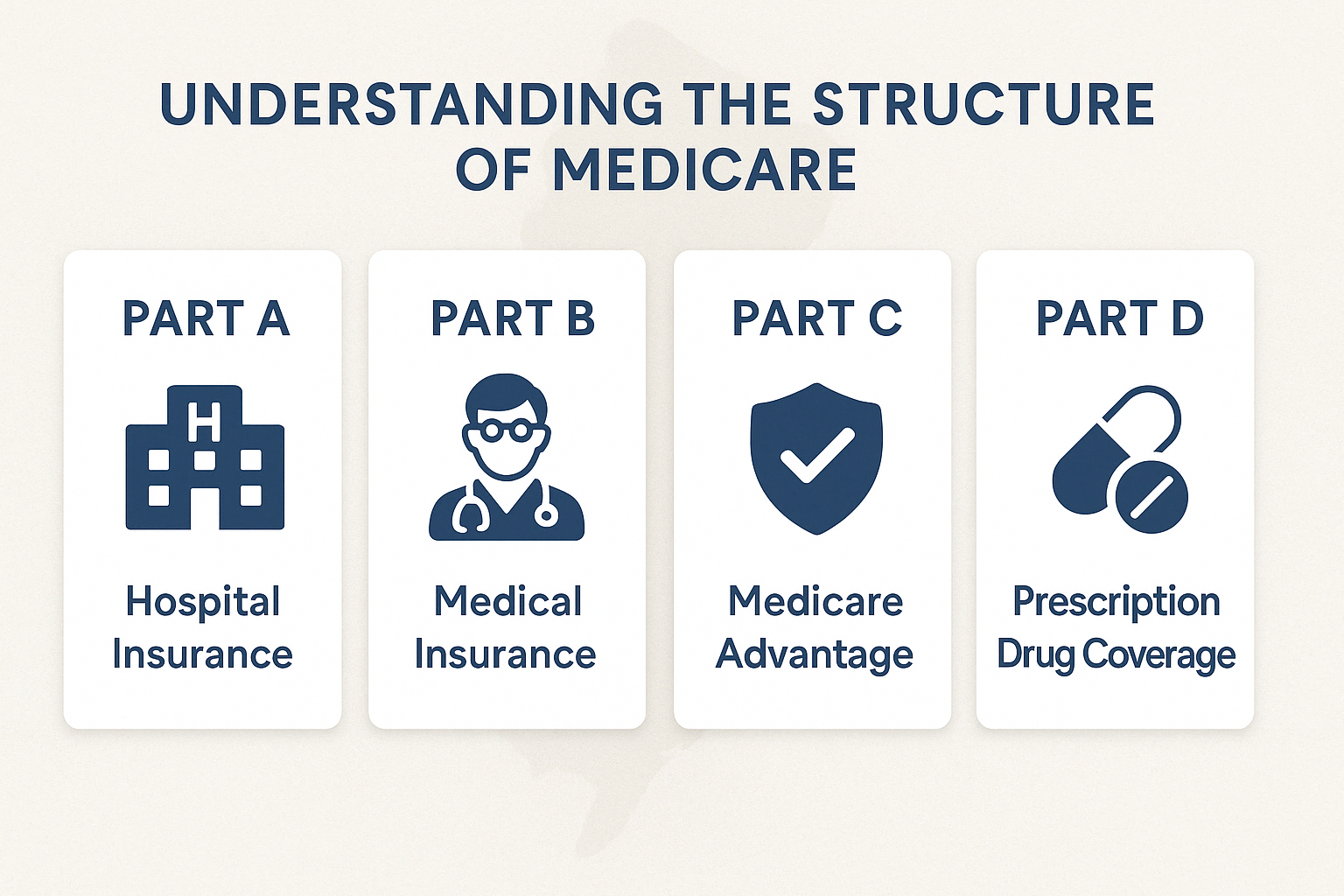 UNDERSTANDING THE STRUCTURE OF MEDICARE

PART A

H

Hospital Insurance

PART B

Medical Insurance

PART C

Medicare Advantage

PART D

Prescription Drug Coverage